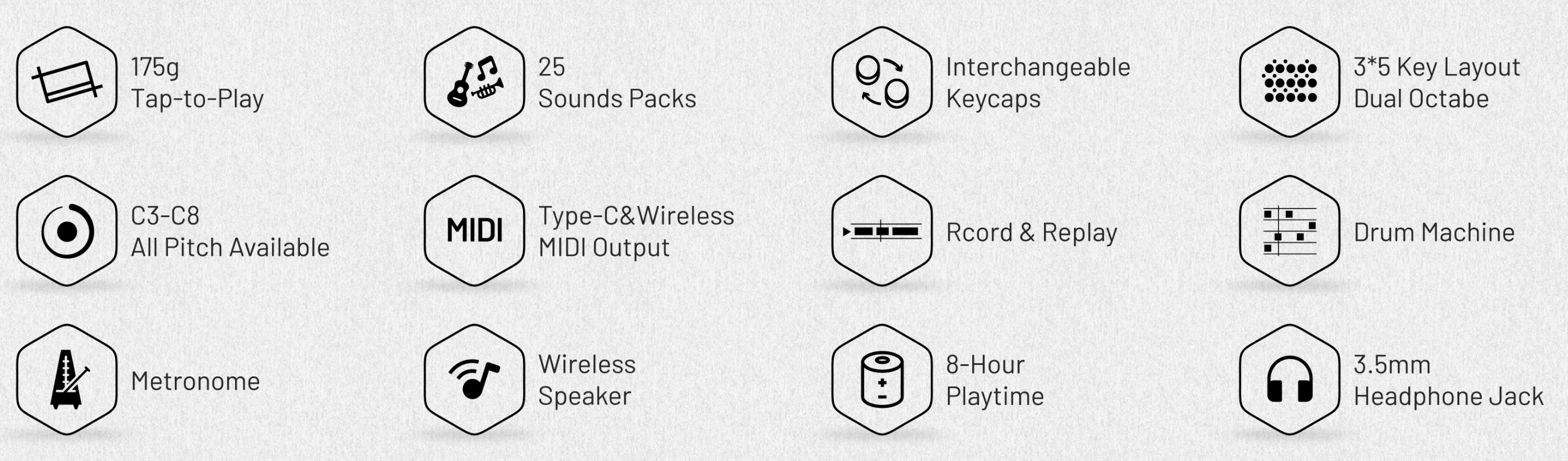 175g
Tap-to-Play

25
Sounds Packs

Interchangeable
Keycaps

3*5 Key Layout
Dual Octabe

C3-C8
All Pitch Available

MIDI

Type-C&Wireless
MIDI Output

Rcord & Replay

Drum Machine

Metronome

Wireless
Speaker

8-Hour
Playtime

3.5mm
Headphone Jack